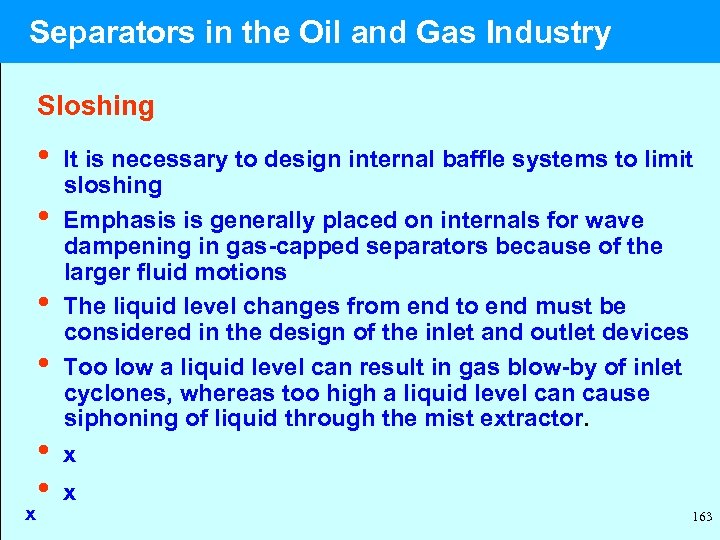 Separators in the Oil and Gas Industry

Sloshing

• It is necessary to design internal baffle systems to limit sloshing

• Emphasis is generally placed on internals for wave dampening in gas-capped separators because of the larger fluid motions

• The liquid level changes from end to end must be considered in the design of the inlet and outlet devices

• Too low a liquid level can result in gas blow-by of inlet cyclones, whereas too high a liquid level can cause siphoning of liquid through the mist extractor.

• x

• x

x

163